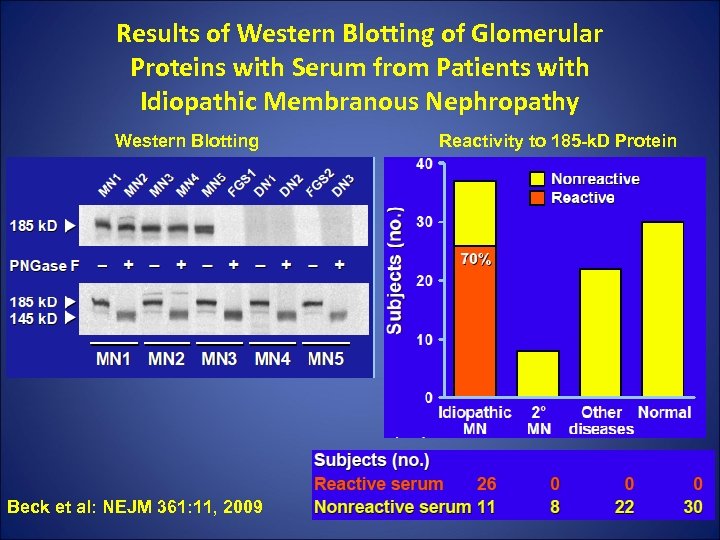 Results of Western Blotting of Glomerular Proteins with Serum from Patients with Idiopathic Membranous Nephropathy

Western Blotting

MN1 MN2 MN3 MN4 MN5 FGS1 DN1 DN2 FGS2 DN3

185 kD

PNGase F – + – + – + – + – +

185 kD
145 kD

MN1 MN2 MN3 MN4 MN5

Reactivity to 185-kD Protein

Nonreactive
Reactive

Subjects (no.)

40
30
20
10
0

70%

Idiopathic MN
2° MN
Other diseases
Normal

| Subjects (no.) | | | | |
|---|---|---|---|---|
| Reactive serum | 26 | 0 | 0 | 0 |
| Nonreactive serum | 11 | 8 | 22 | 30 |

Beck et al: NEJM 361:11, 2009